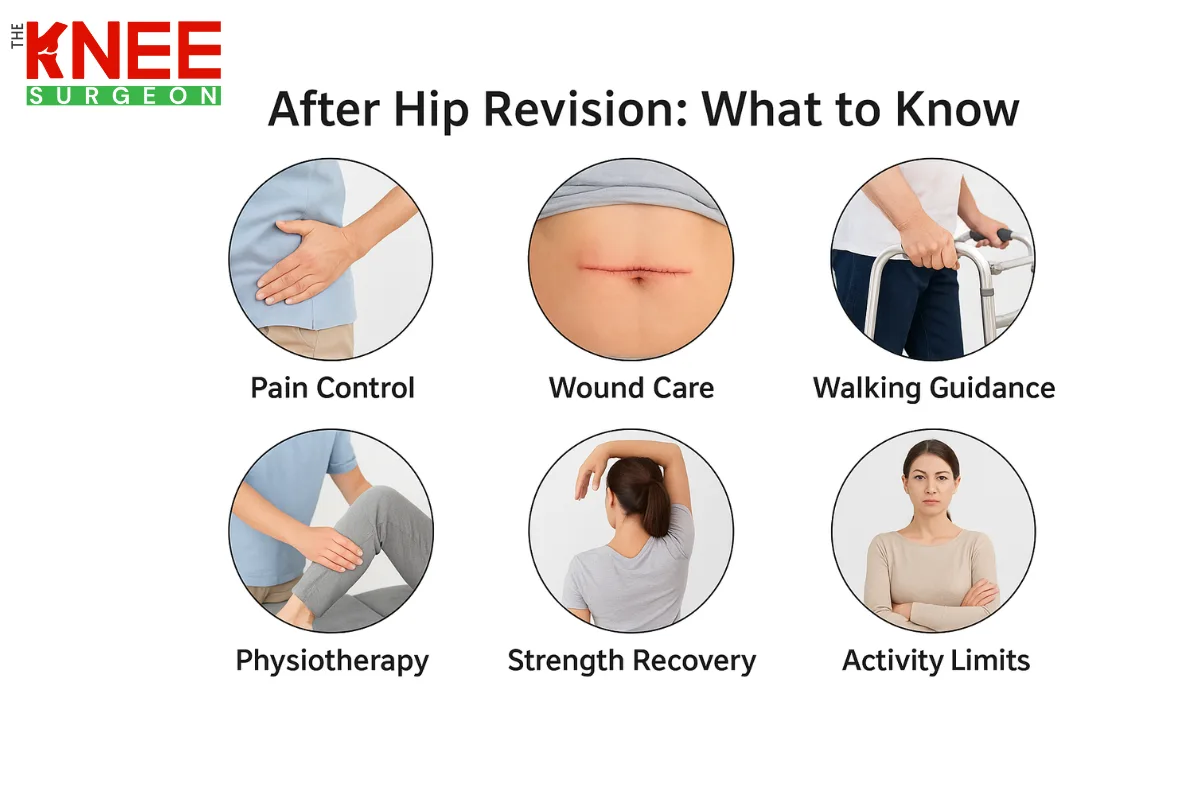 THE KNEE SURGEON

After Hip Revision: What to Know

Pain Control

Wound Care

Walking Guidance

Physiotherapy

Strength Recovery

Activity Limits